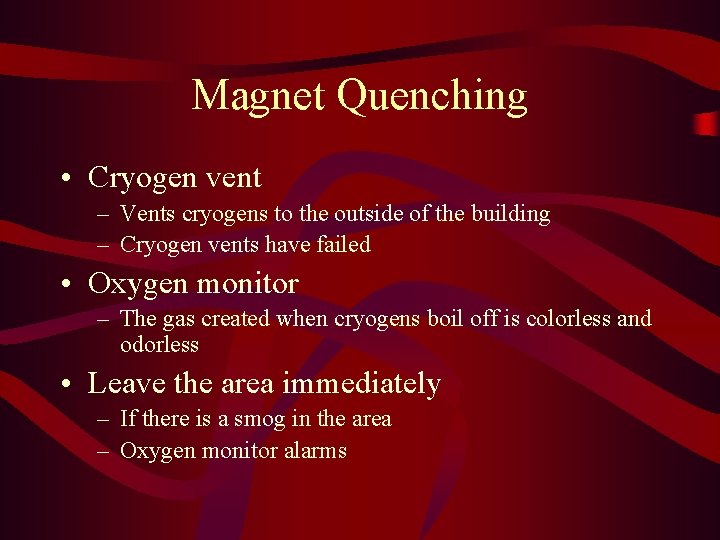 Magnet Quenching

• Cryogen vent
– Vents cryogens to the outside of the building
– Cryogen vents have failed

• Oxygen monitor
– The gas created when cryogens boil off is colorless and odorless

• Leave the area immediately
– If there is a smog in the area
– Oxygen monitor alarms